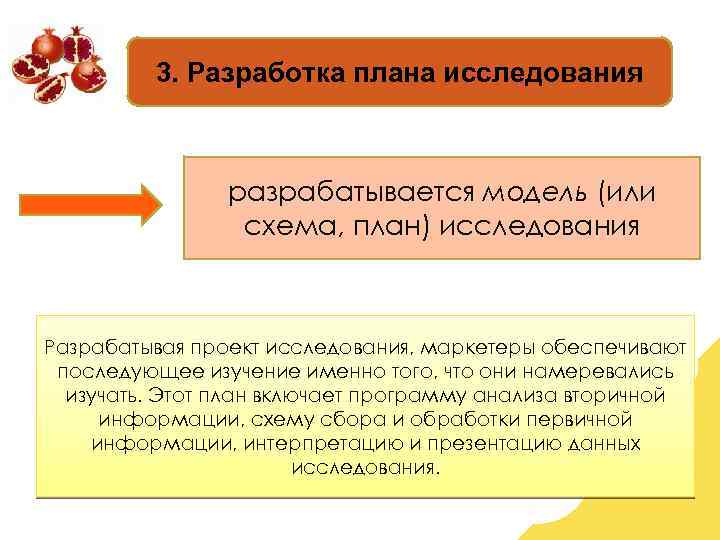 3. Разработка плана исследования

разрабатывается модель (или схема, план) исследования

Разрабатывая проект исследования, маркетеры обеспечивают последующее изучение именно того, что они намеревались изучать. Этот план включает программу анализа вторичной информации, схему сбора и обработки первичной информации, интерпретацию и презентацию данных исследования.